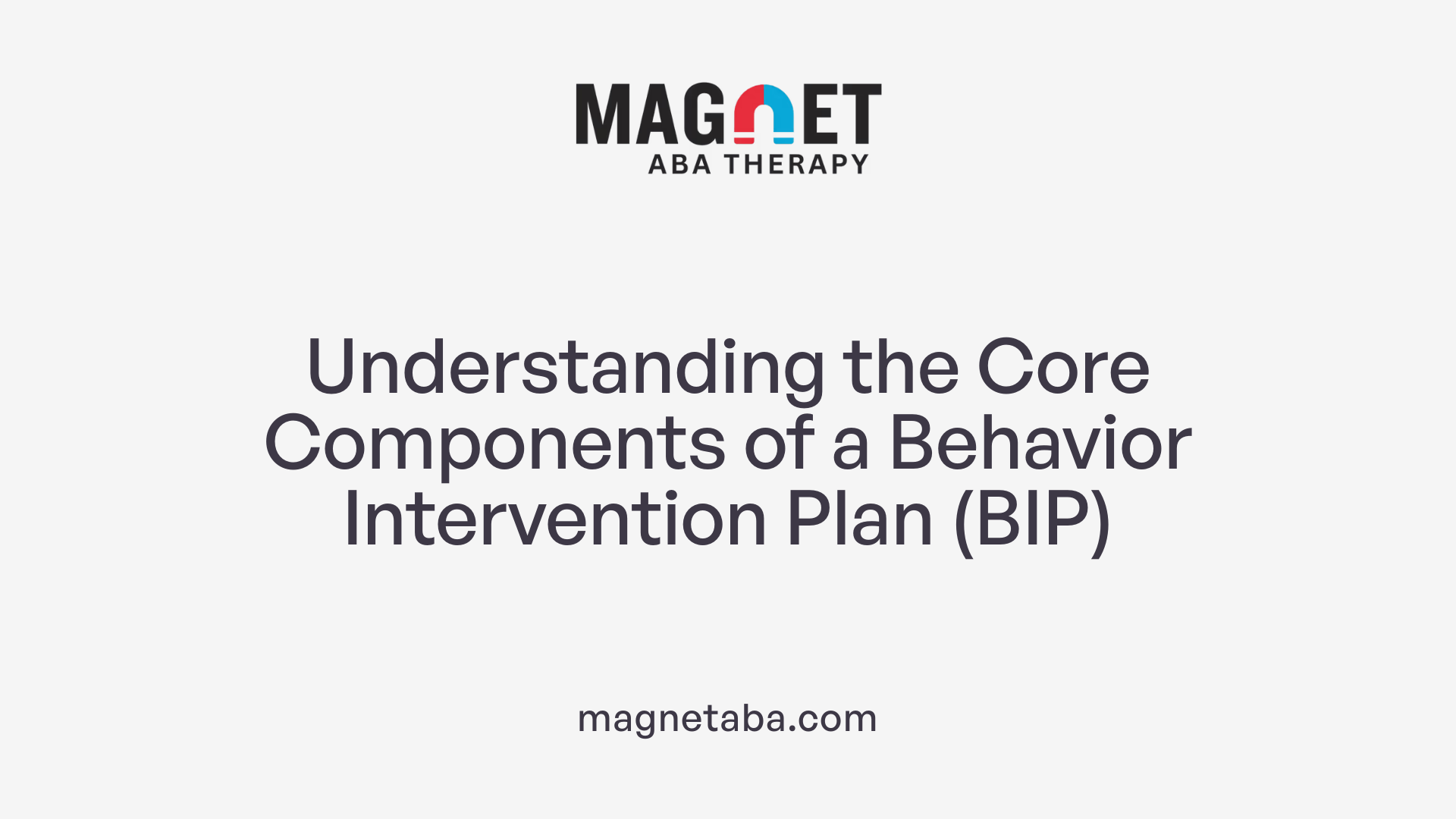 MAGNET
ABA THERAPY

Understanding the Core Components of a Behavior Intervention Plan (BIP)

magnetaba.com